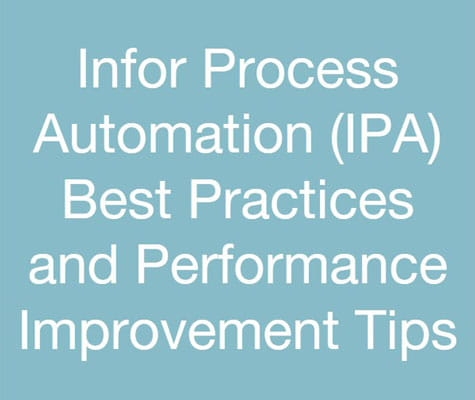 Infor Process Automation (IPA) Best Practices and Performance Improvement Tips